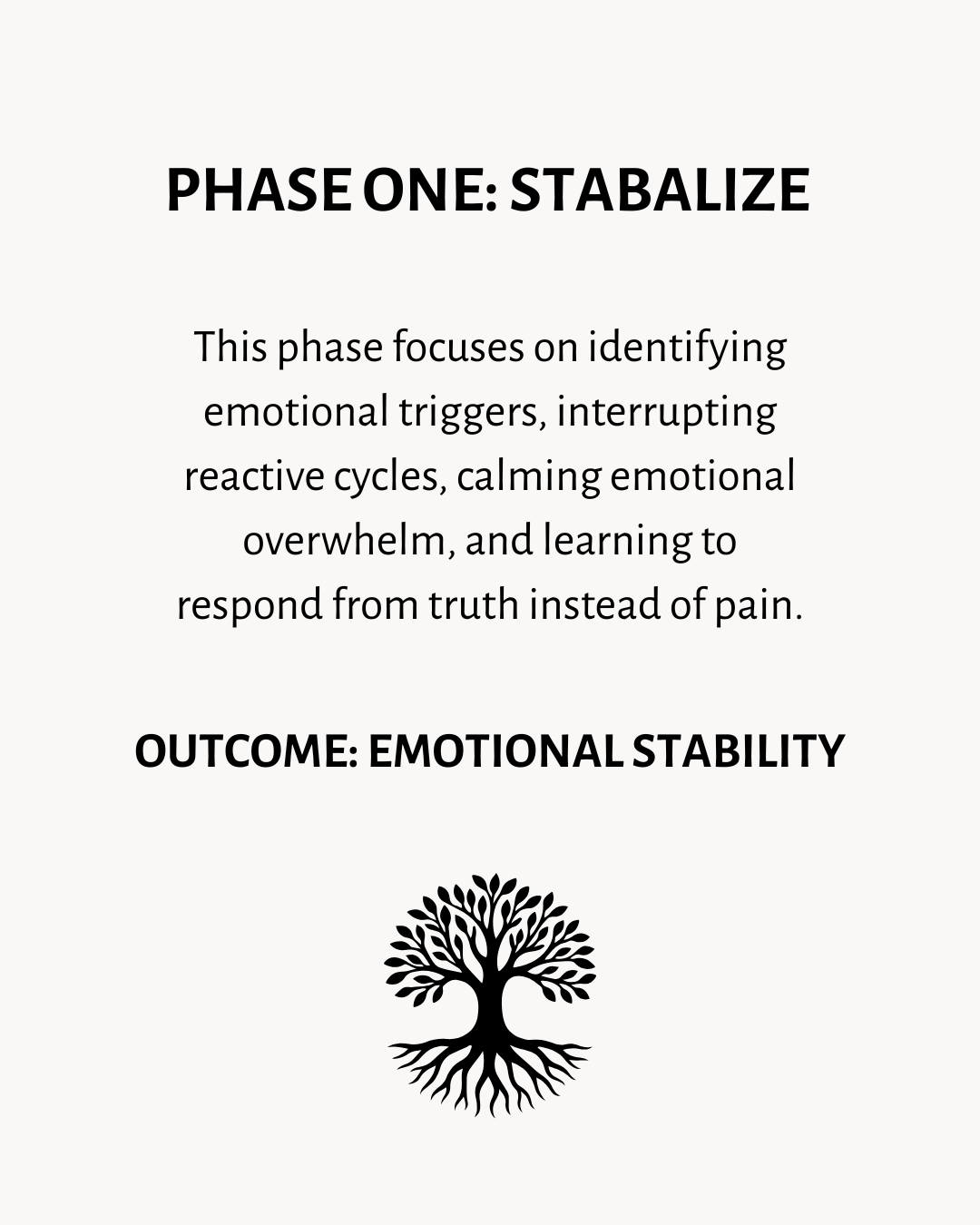 PHASE ONE: STABALIZE

This phase focuses on identifying emotional triggers, interrupting reactive cycles, calming emotional overwhelm, and learning to respond from truth instead of pain.

OUTCOME: EMOTIONAL STABILITY